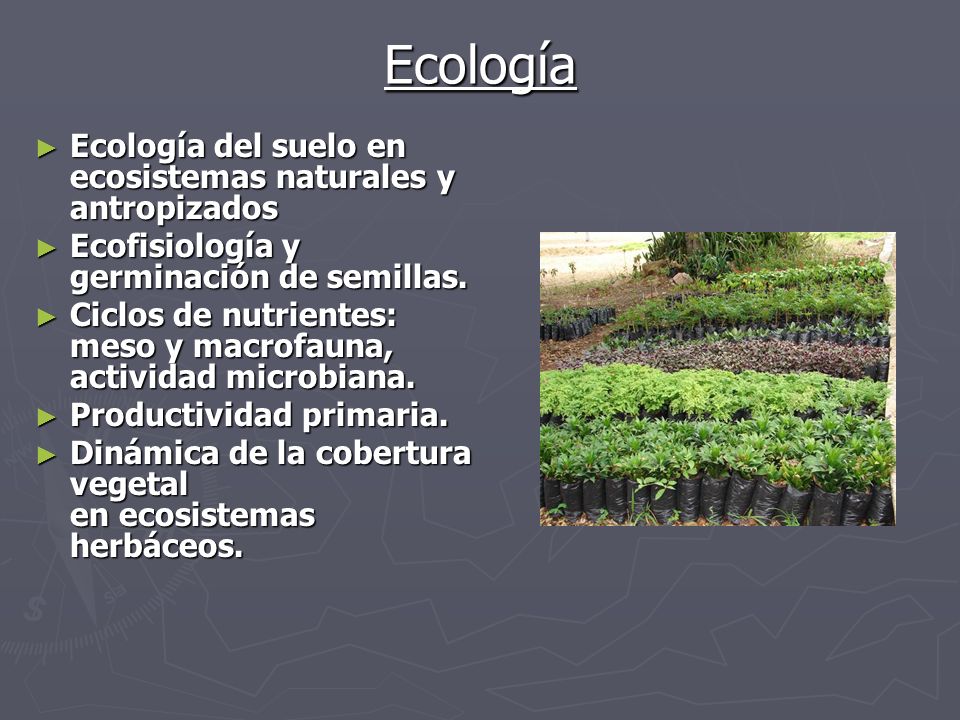 Ecología

► Ecología del suelo en ecosistemas naturales y antropizados
► Ecofisiología y germinación de semillas.
► Ciclos de nutrientes: meso y macrofauna, actividad microbiana.
► Productividad primaria.
► Dinámica de la cobertura vegetal
en ecosistemas herbáceos.